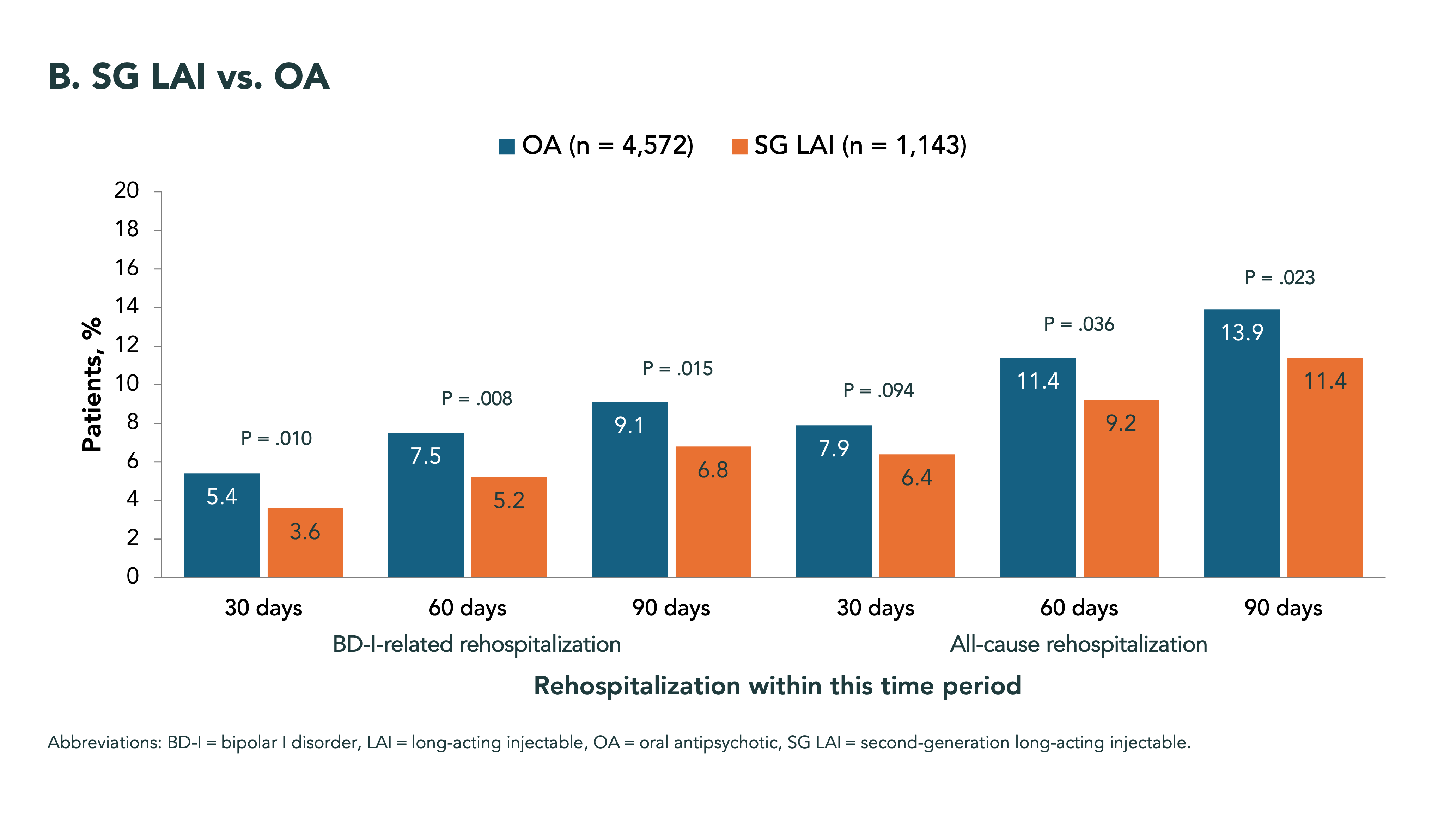 B. SG LAI vs. OA

OA (n = 4,572) SG LAI (n = 1,143)

Patients, %

20
18
16
14
12
10
8
6
4
2
0

P = .010
5.4
3.6

P = .008
7.5
5.2

P = .015
9.1
6.8

P = .094
7.9
6.4

P = .036
11.4
9.2

P = .023
13.9
11.4

30 days 60 days 90 days 30 days 60 days 90 days

BD-I-related rehospitalization All-cause rehospitalization

Rehospitalization within this time period

Abbreviations: BD-I = bipolar I disorder, LAI = long-acting injectable, OA = oral antipsychotic, SG LAI = second-generation long-acting injectable.